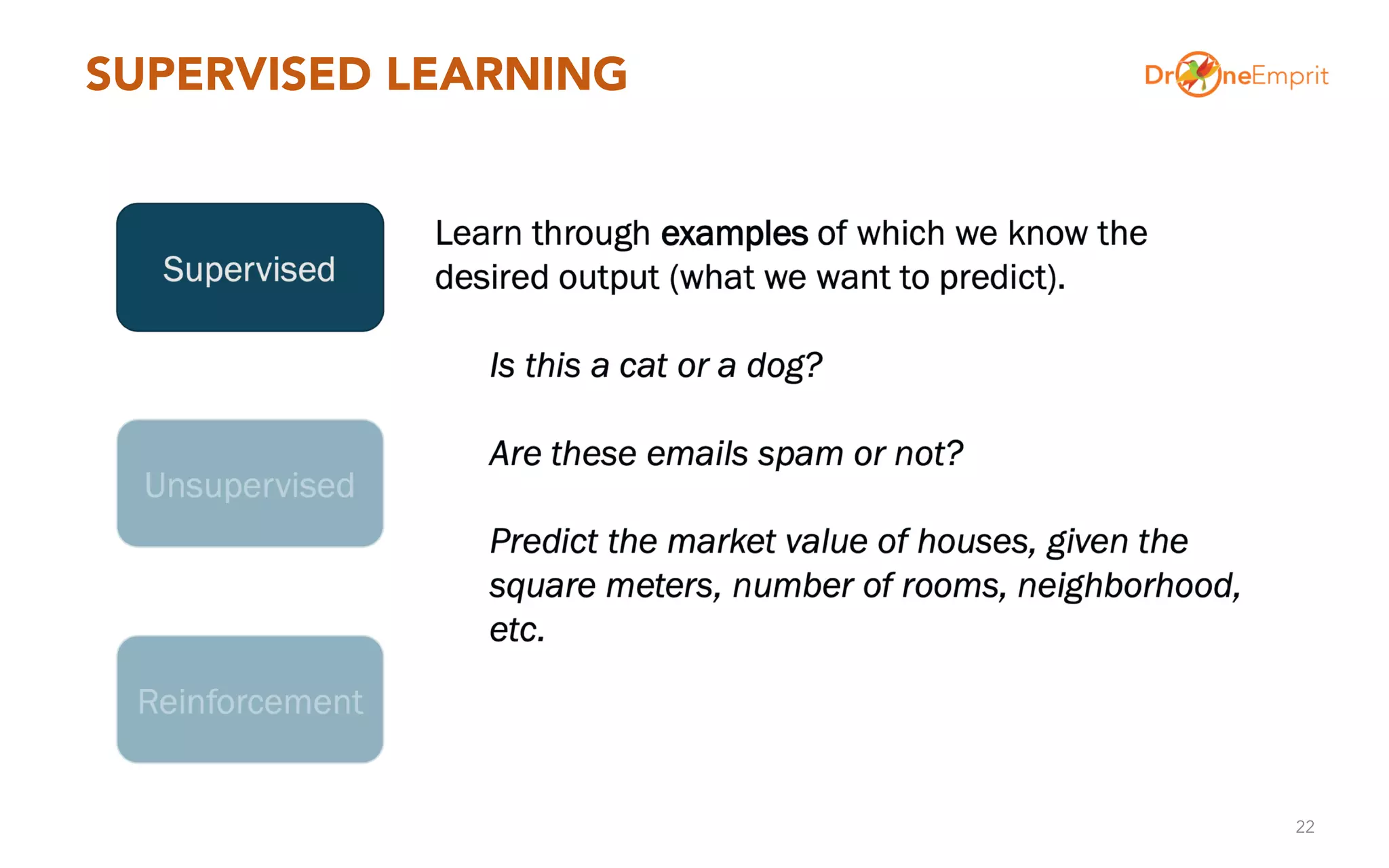 SUPERVISED LEARNING

DroneEmprit

Supervised

Unsupervised

Reinforcement

Learn through examples of which we know the desired output (what we want to predict).

Is this a cat or a dog?

Are these emails spam or not?

Predict the market value of houses, given the square meters, number of rooms, neighborhood, etc.

22